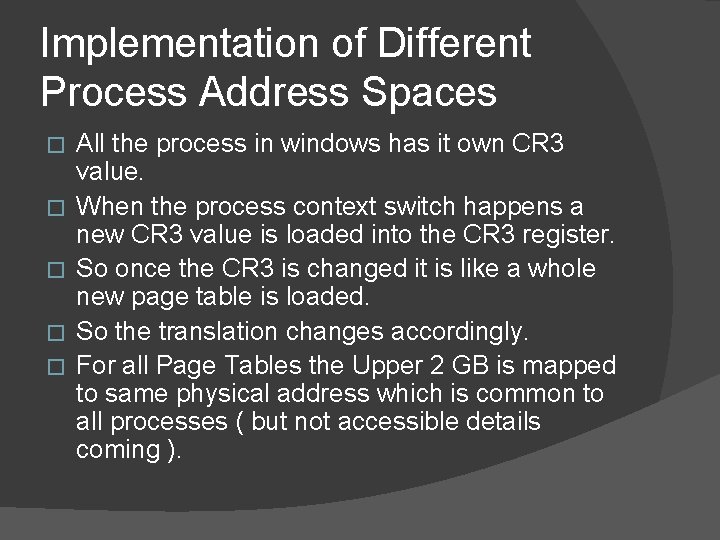 Implementation of Different Process Address Spaces

□ All the process in windows has it own CR3 value.

□ When the process context switch happens a new CR3 value is loaded into the CR3 register.

□ So once the CR3 is changed it is like a whole new page table is loaded.

□ So the translation changes accordingly.

□ For all Page Tables the Upper 2 GB is mapped to same physical address which is common to all processes ( but not accessible details coming ).